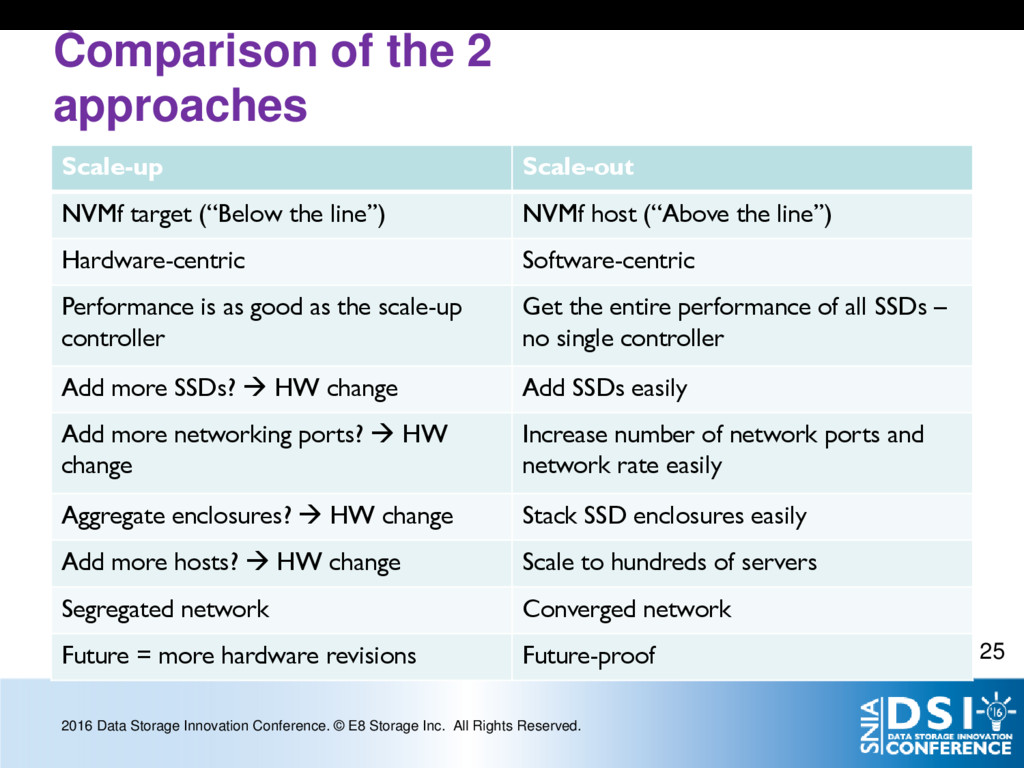 Comparison of the 2 approaches

| Scale-up | Scale-out |
|---|---|
| NVMf target (“Below the line”) | NVMf host (“Above the line”) |
| Hardware-centric | Software-centric |
| Performance is as good as the scale-up controller | Get the entire performance of all SSDs – no single controller |
| Add more SSDs? → HW change | Add SSDs easily |
| Add more networking ports? → HW change | Increase number of network ports and network rate easily |
| Aggregate enclosures? → HW change | Stack SSD enclosures easily |
| Add more hosts? → HW change | Scale to hundreds of servers |
| Segregated network | Converged network |
| Future = more hardware revisions | Future-proof |

25

2016 Data Storage Innovation Conference. © E8 Storage Inc. All Rights Reserved.

SNIA DSI '16 DATA STORAGE INNOVATION CONFERENCE